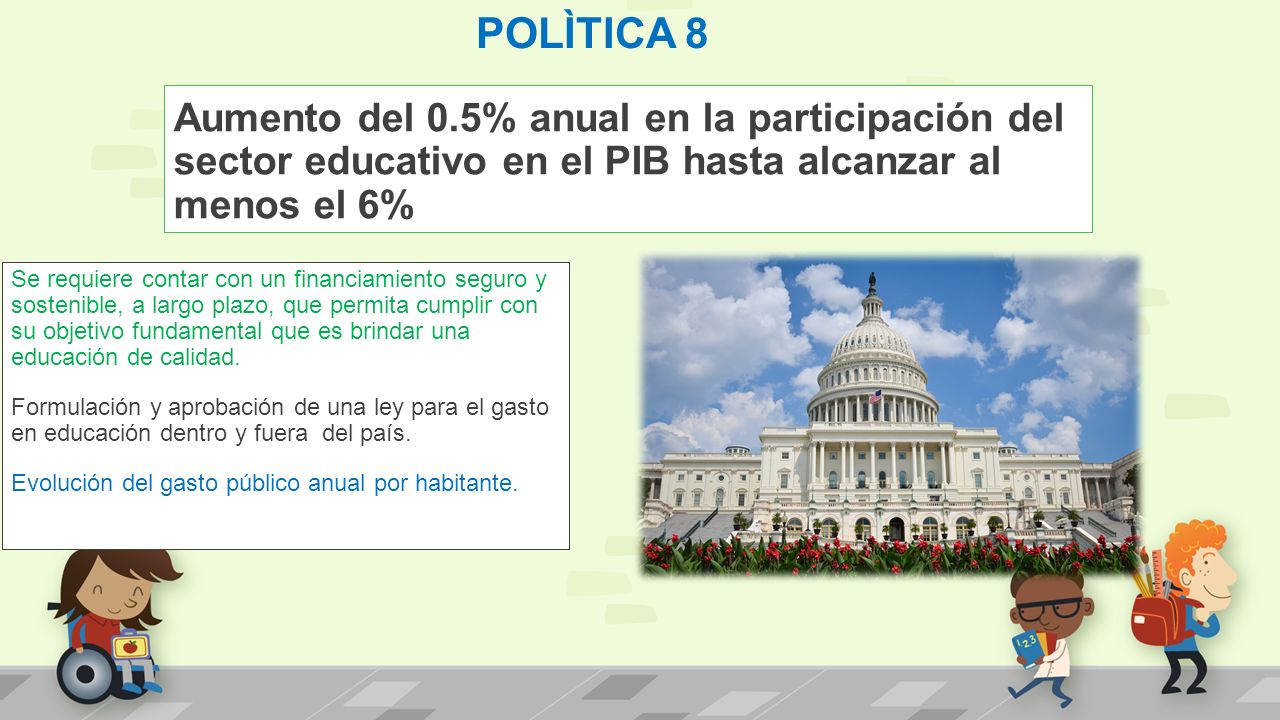 POLÌTICA 8

Aumento del 0.5% anual en la participación del sector educativo en el PIB hasta alcanzar al menos el 6%

Se requiere contar con un financiamiento seguro y sostenible, a largo plazo, que permita cumplir con su objetivo fundamental que es brindar una educación de calidad.

Formulación y aprobación de una ley para el gasto en educación dentro y fuera del país.

Evolución del gasto público anual por habitante.

123